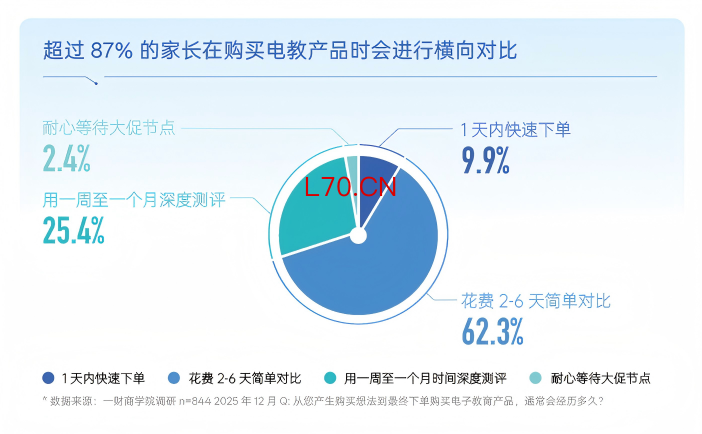 超过 87% 的家长在购买电教产品时会进行横向对比

耐心等待大促节点
2.4%

用一周至一个月深度测评
25.4%

1 天内快速下单
9.9%

L70.CN

花费 2-6 天简单对比
62.3%

1 天内快速下单　花费 2-6 天简单对比　用一周至一个月时间深度测评　耐心等待大促节点

* 数据来源：一财商学院调研 n=844 2025 年 12 月 Q: 从您产生购买想法到最终下单购买电子教育产品，通常会经历多久？